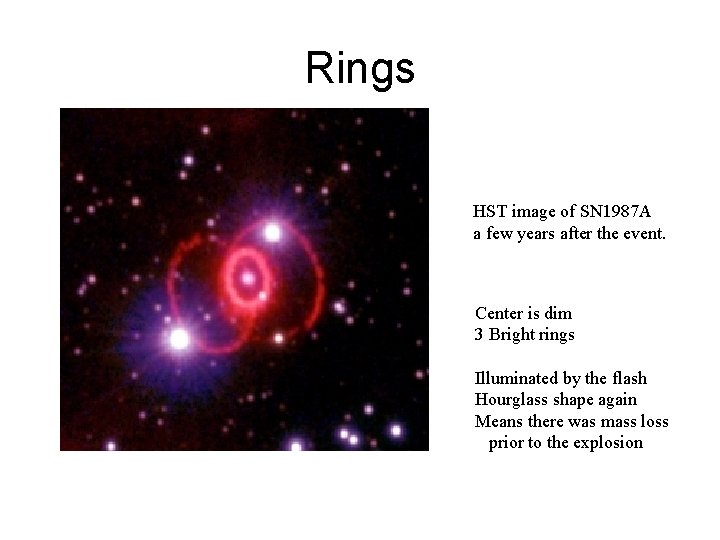 Rings

HST image of SN1987A
a few years after the event.

Center is dim
3 Bright rings

Illuminated by the flash
Hourglass shape again
Means there was mass loss
prior to the explosion